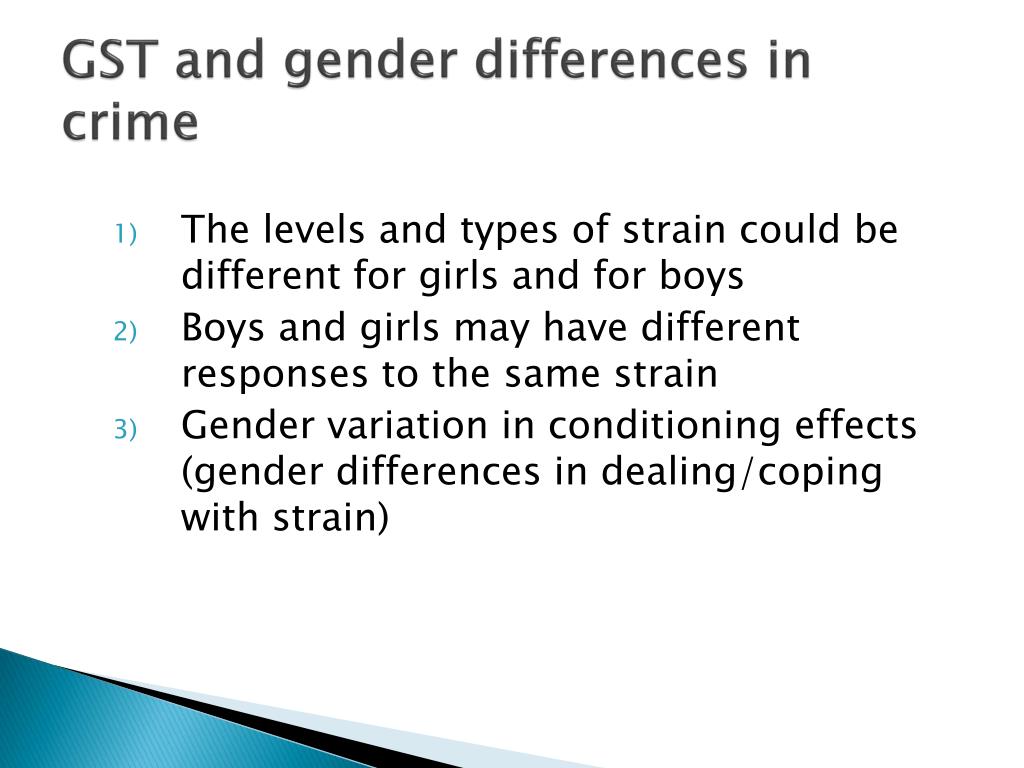 GST and gender differences in crime

1) The levels and types of strain could be different for girls and for boys
2) Boys and girls may have different responses to the same strain
3) Gender variation in conditioning effects (gender differences in dealing/coping with strain)